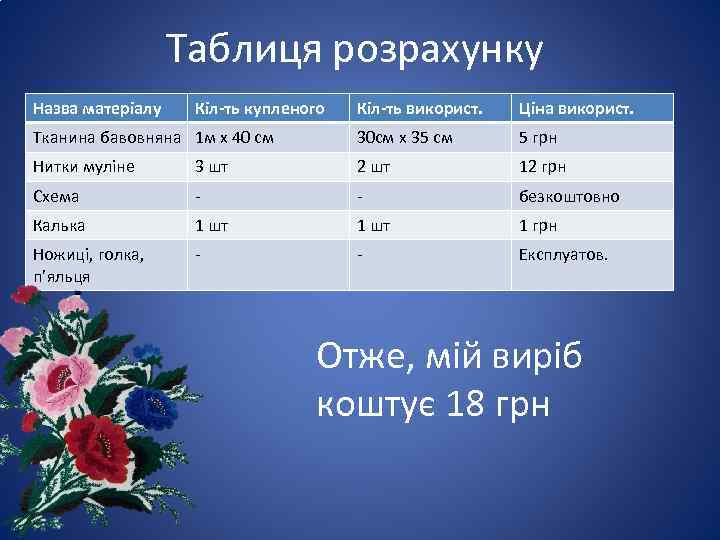 Таблиця розрахунку

| Назва матеріалу | Кіл-ть купленого | Кіл-ть використ. | Ціна використ. |
|---|---|---|---|
| Тканина бавовняна | 1м х 40 см | 30см х 35 см | 5 грн |
| Нитки муліне | 3 шт | 2 шт | 12 грн |
| Схема | - | - | безкоштовно |
| Калька | 1 шт | 1 шт | 1 грн |
| Ножиці, голка, п'яльця | - | - | Експлуатов. |

Отже, мій виріб коштує 18 грн